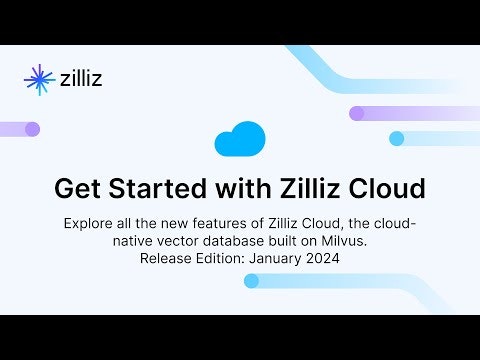 zilliz

Get Started with Zilliz Cloud

Explore all the new features of Zilliz Cloud, the cloud-native vector database built on Milvus.
Release Edition: January 2024